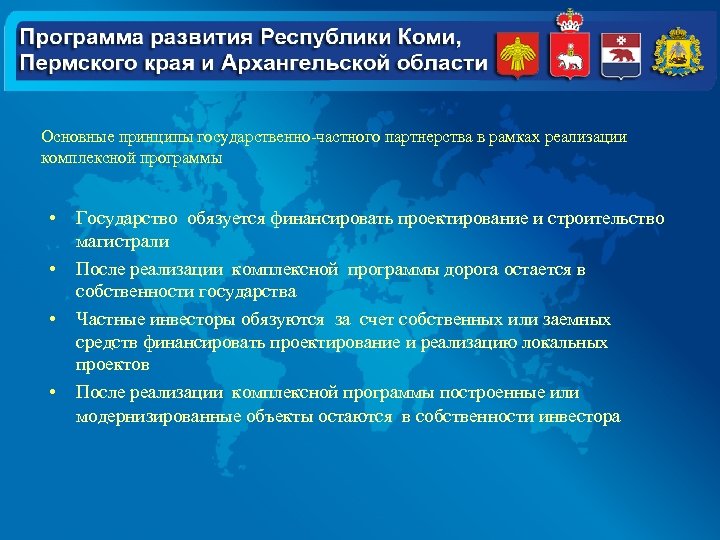 Программа развития Республики Коми, Пермского края и Архангельской области

Основные принципы государственно-частного партнерства в рамках реализации комплексной программы

• Государство обязуется финансировать проектирование и строительство магистрали
• После реализации комплексной программы дорога остается в собственности государства
• Частные инвесторы обязуются за счет собственных или заемных средств финансировать проектирование и реализацию локальных проектов
• После реализации комплексной программы построенные или модернизированные объекты остаются в собственности инвестора